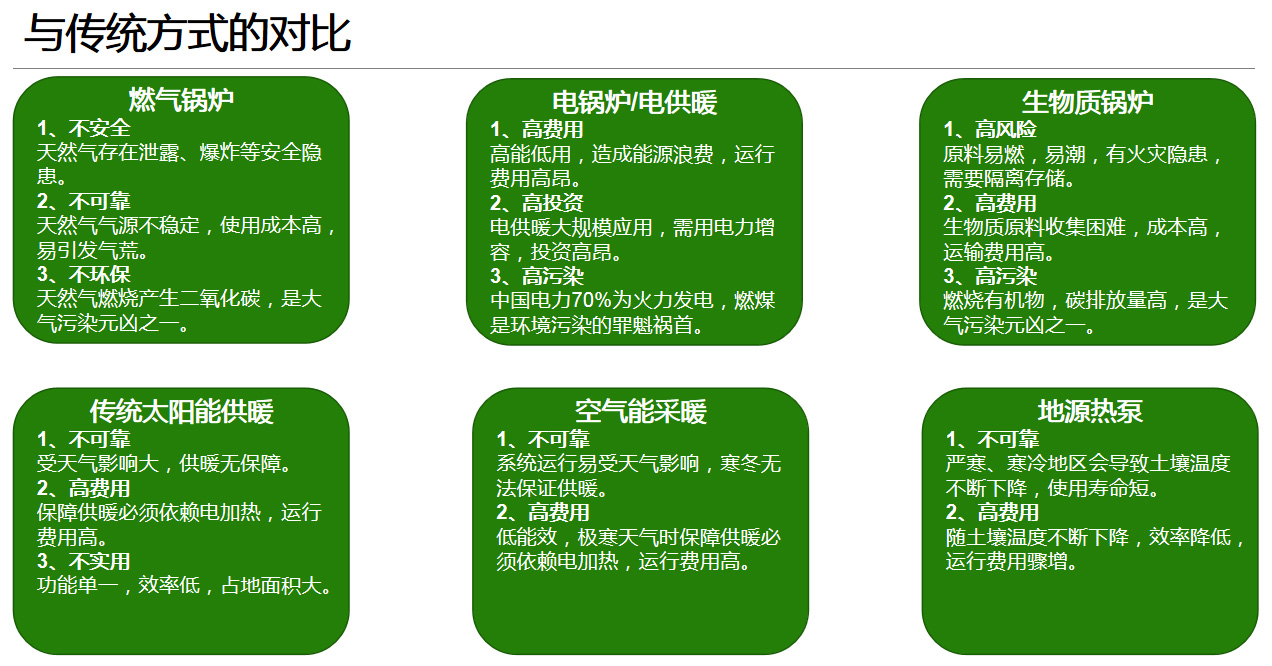 与传统方式的对比

燃气锅炉
1、不安全
天然气存在泄露、爆炸等安全隐患。
2、不可靠
天然气气源不稳定，使用成本高，易引发气荒。
3、不环保
天然气燃烧产生二氧化碳，是大气污染元凶之一。

电锅炉/电供暖
1、高费用
高能低用，造成能源浪费，运行费用高昂。
2、高投资
电供暖大规模应用，需用电力增容，投资高昂。
3、高污染
中国电力70%为火力发电，燃煤是环境污染的罪魁祸首。

生物质锅炉
1、高风险
原料易燃，易潮，有火灾隐患，需要隔离存储。
2、高费用
生物质原料收集困难，成本高，运输费用高。
3、高污染
燃烧有机物，碳排放量高，是大气污染元凶之一。

传统太阳能供暖
1、不可靠
受天气影响大，供暖无保障。
2、高费用
保障供暖必须依赖电加热，运行费用高。
3、不实用
功能单一，效率低，占地面积大。

空气能采暖
1、不可靠
系统运行易受天气影响，寒冬无法保证供暖。
2、高费用
低能效，极寒天气时保障供暖必须依赖电加热，运行费用高。

地源热泵
1、不可靠
严寒、寒冷地区会导致土壤温度不断下降，使用寿命短。
2、高费用
随土壤温度不断下降，效率降低，运行费用骤增。